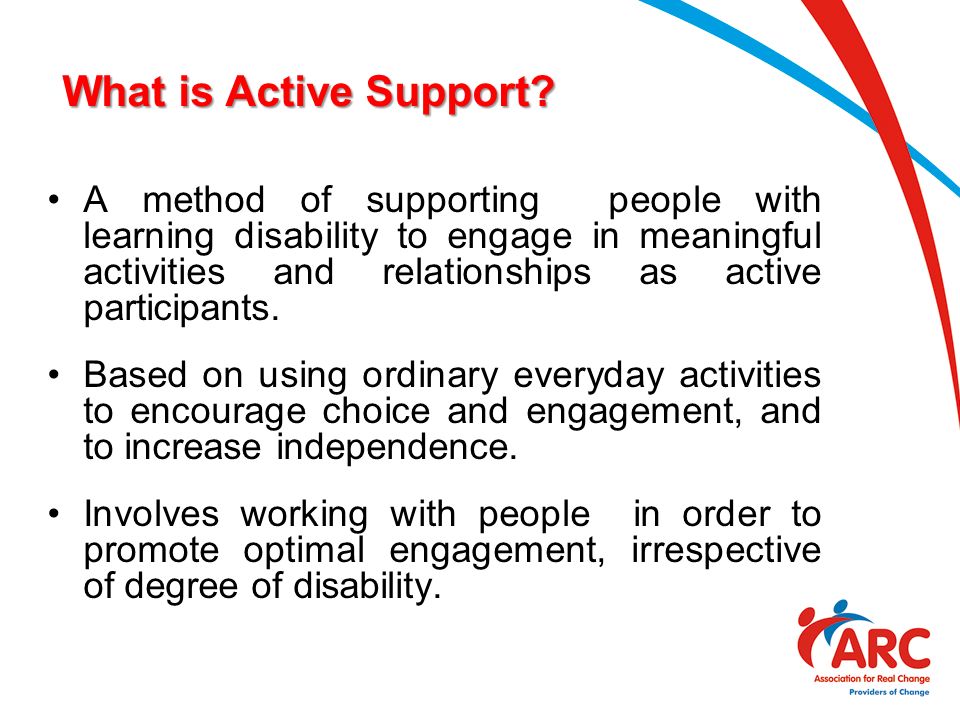 What is Active Support?

• A method of supporting people with learning disability to engage in meaningful activities and relationships as active participants.

• Based on using ordinary everyday activities to encourage choice and engagement, and to increase independence.

• Involves working with people in order to promote optimal engagement, irrespective of degree of disability.

ARC
Association for Real Change
Providers of Change